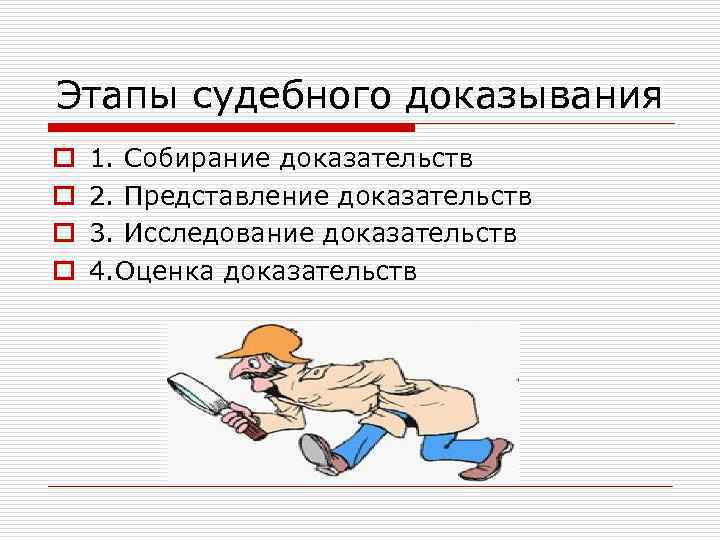 Этапы судебного доказывания

1. Собирание доказательств
2. Представление доказательств
3. Исследование доказательств
4.Оценка доказательств